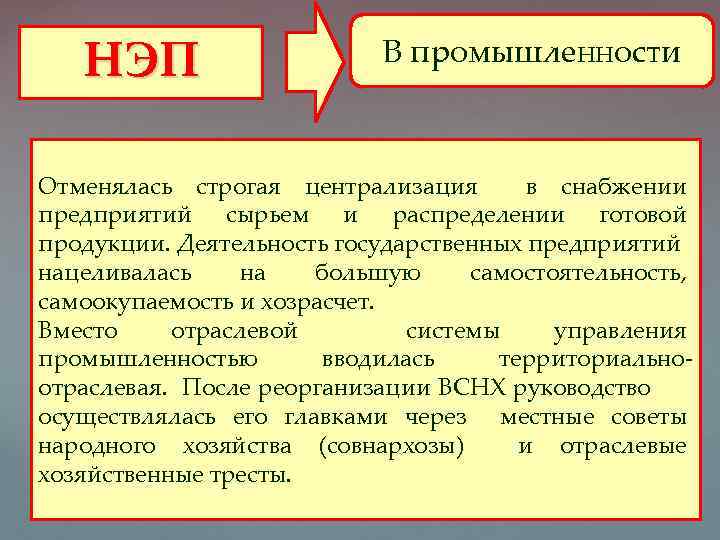 НЭП

В промышленности

Отменялась строгая централизация в снабжении предприятий сырьем и распределении готовой продукции. Деятельность государственных предприятий нацеливалась на большую самостоятельность, самоокупаемость и хозрасчет.
Вместо отраслевой системы управления промышленностью вводилась территориально-отраслевая. После реорганизации ВСНХ руководство осуществлялась его главками через местные советы народного хозяйства (совнархозы) и отраслевые хозяйственные тресты.